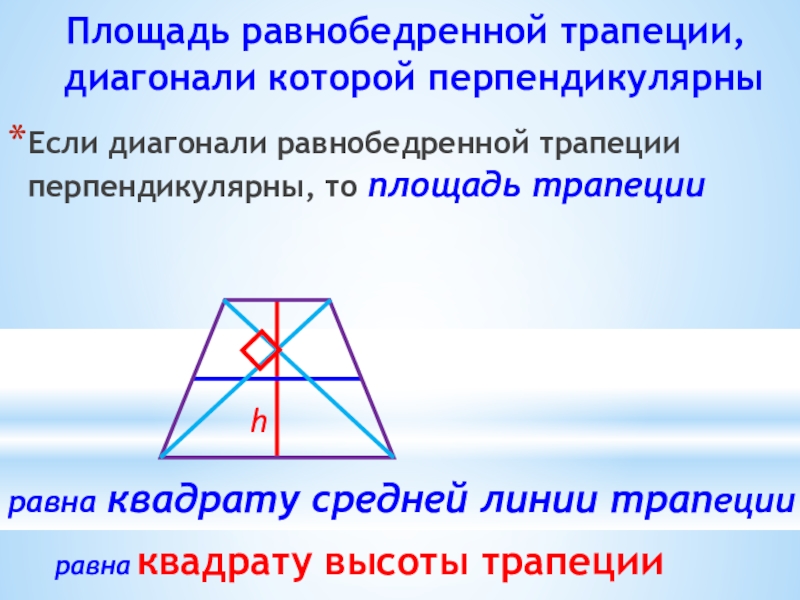 Площадь равнобедренной трапеции, диагонали которой перпендикулярны

*Если диагонали равнобедренной трапеции перпендикулярны, то площадь трапеции

h

равна квадрату средней линии трапеции

равна квадрату высоты трапеции